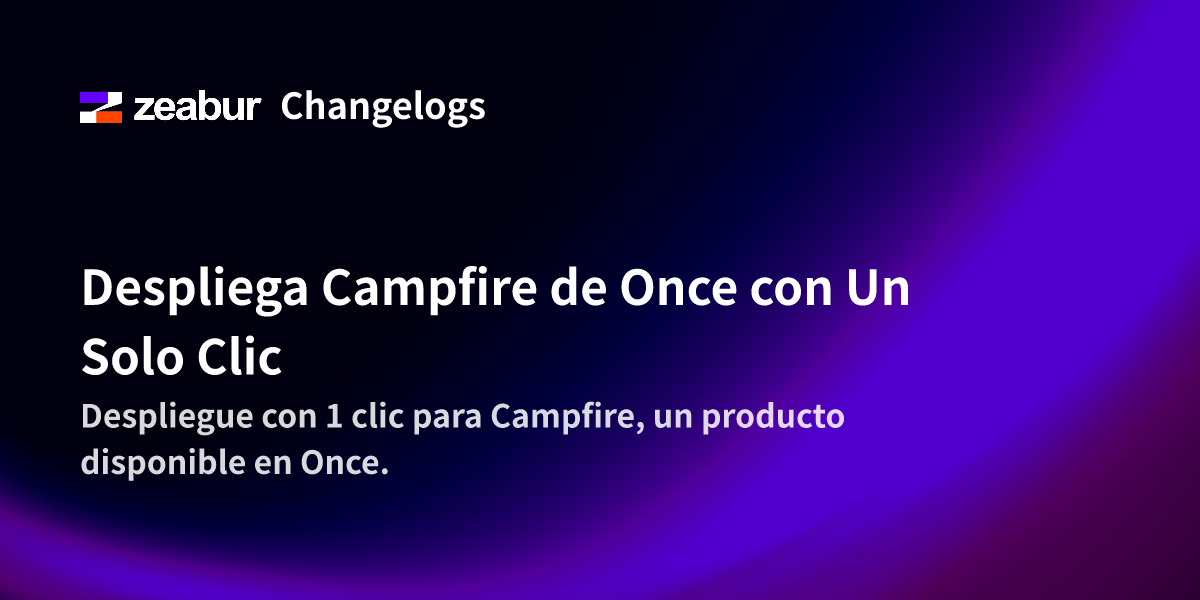 zeabur Changelogs

Despliega Campfire de Once con Un Solo Clic

Despliegue con 1 clic para Campfire, un producto disponible en Once.